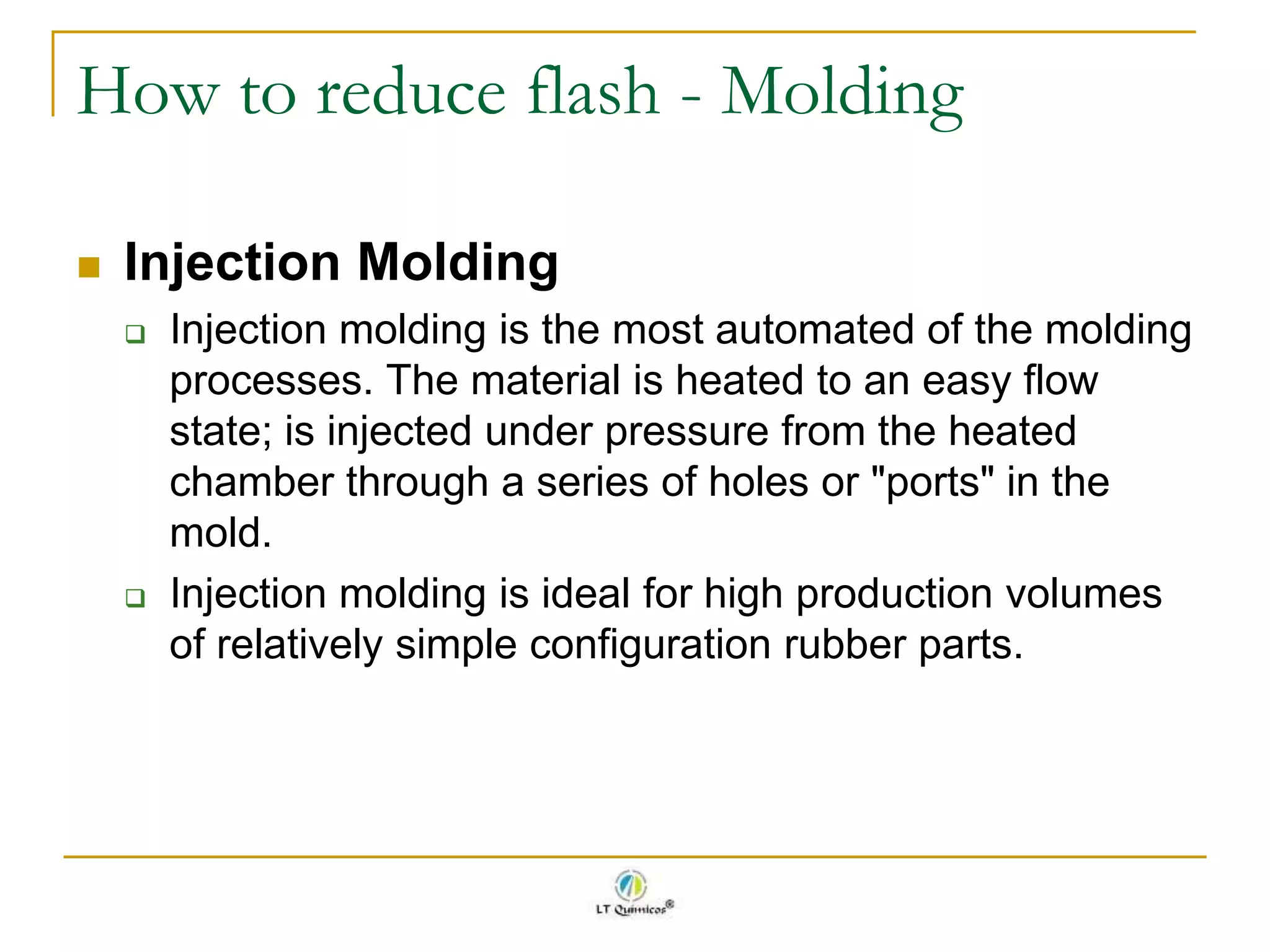 How to reduce flash - Molding

Injection Molding

Injection molding is the most automated of the molding processes. The material is heated to an easy flow state; is injected under pressure from the heated chamber through a series of holes or "ports" in the mold.

Injection molding is ideal for high production volumes of relatively simple configuration rubber parts.

LT Químicos®